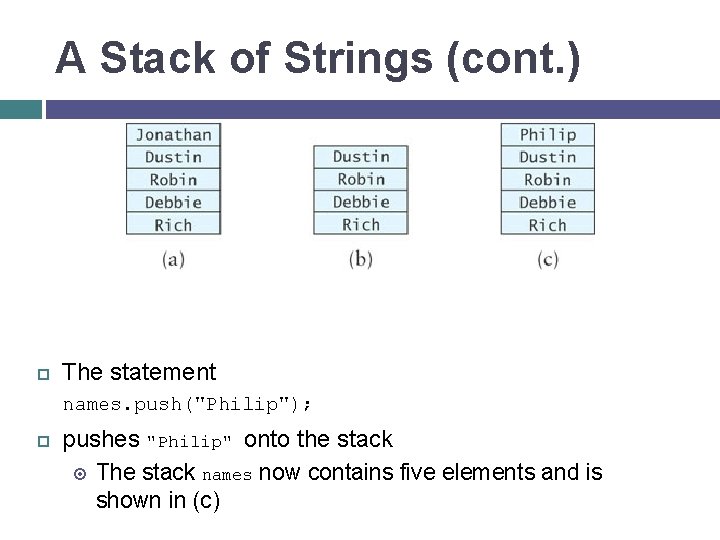 A Stack of Strings (cont.)

Jonathan
Dustin
Robin
Debbie
Rich
(a)

Dustin
Robin
Debbie
Rich
(b)

Philip
Dustin
Robin
Debbie
Rich
(c)

The statement

names.push("Philip");

pushes "Philip" onto the stack

The stack names now contains five elements and is shown in (c)